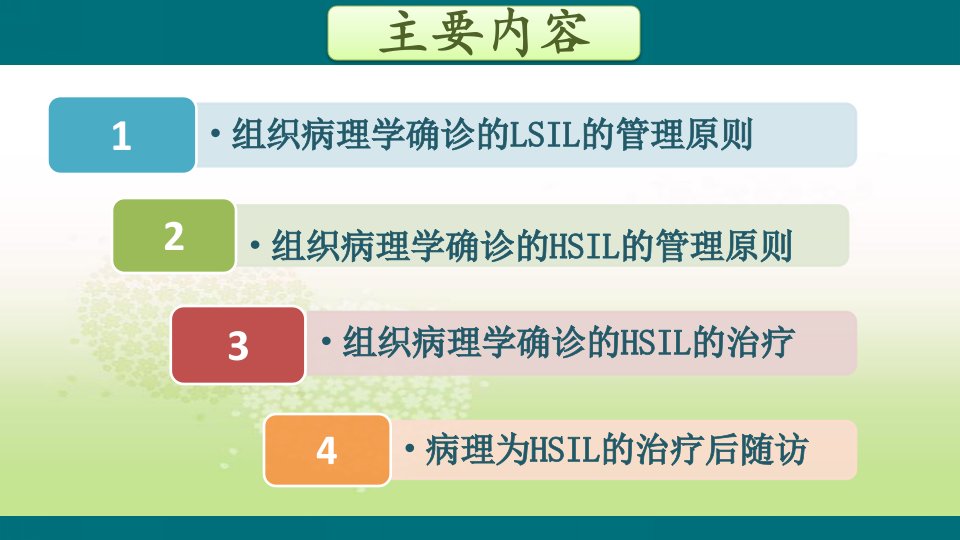 主要内容

1 • 组织病理学确诊的LSIL的管理原则

2 • 组织病理学确诊的HSIL的管理原则

3 • 组织病理学确诊的HSIL的治疗

4 • 病理为HSIL的治疗后随访